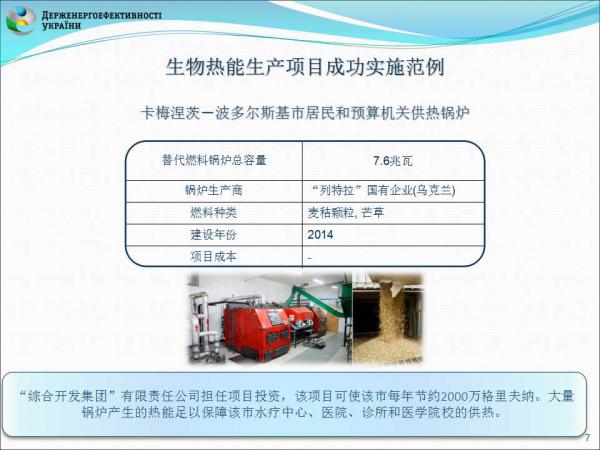 ДЕРЖЕНЕРГОЕФЕКТИВНОСТІ УКРАЇНИ

生物热能生产项目成功实施范例

卡梅涅茨－波多尔斯基市居民和预算机关供热锅炉

| 替代燃料锅炉总容量 | 7.6兆瓦 |
|---|---|
| 锅炉生产商 | “列特拉”国有企业(乌克兰) |
| 燃料种类 | 麦秸颗粒, 芒草 |
| 建设年份 | 2014 |
| 项目成本 | - |

“综合开发集团”有限责任公司担任项目投资，该项目可使该市每年节约2000万格里夫纳。大量锅炉产生的热能足以保障该市水疗中心、医院、诊所和医学院校的供热。

7